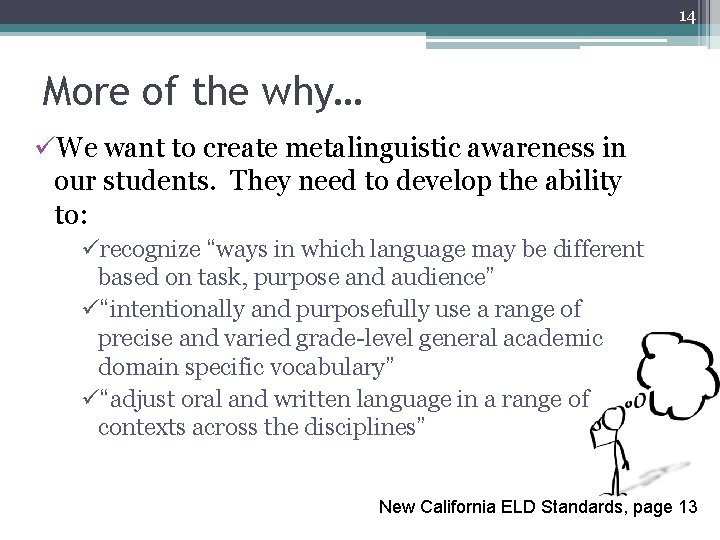 14

More of the why…

✓We want to create metalinguistic awareness in our students. They need to develop the ability to:

✓recognize “ways in which language may be different based on task, purpose and audience”

✓“intentionally and purposefully use a range of precise and varied grade-level general academic domain specific vocabulary”

✓“adjust oral and written language in a range of contexts across the disciplines”

New California ELD Standards, page 13